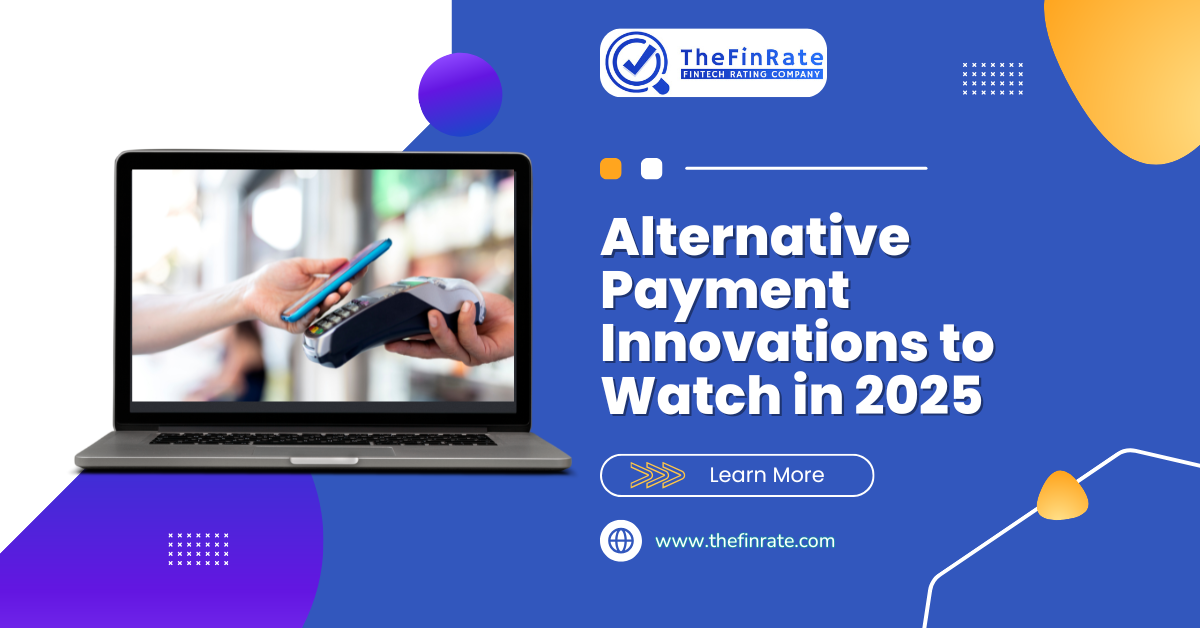 TheFinRate
FINTECH RATING COMPANY

Alternative Payment Innovations to Watch in 2025

Learn More

www.thefinrate.com